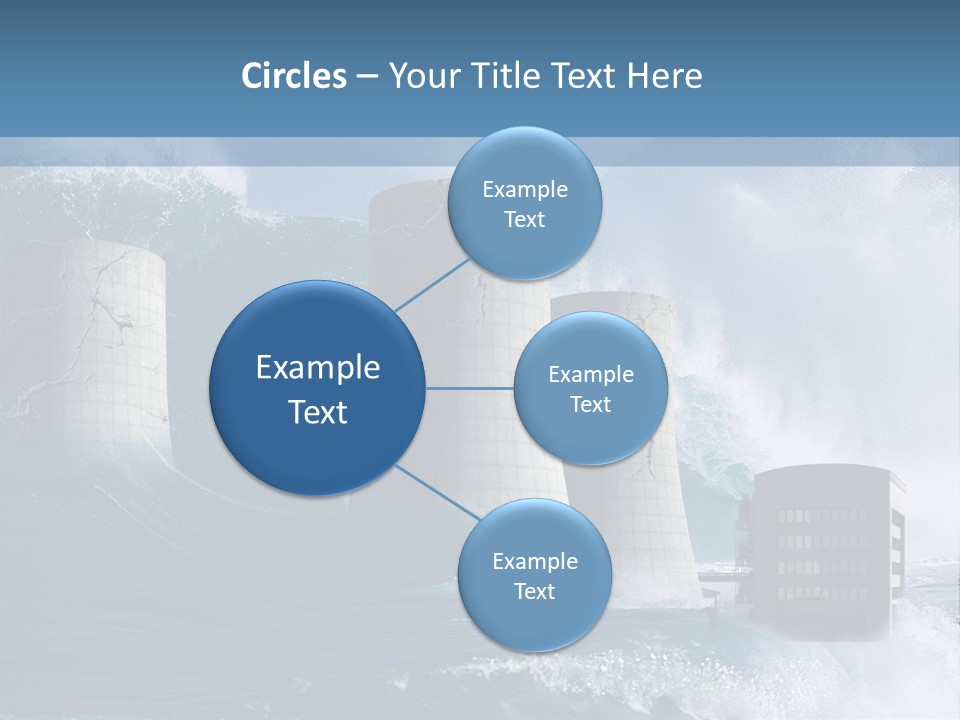 Circles – Your Title Text Here

Example Text

Example Text

Example Text

Example Text